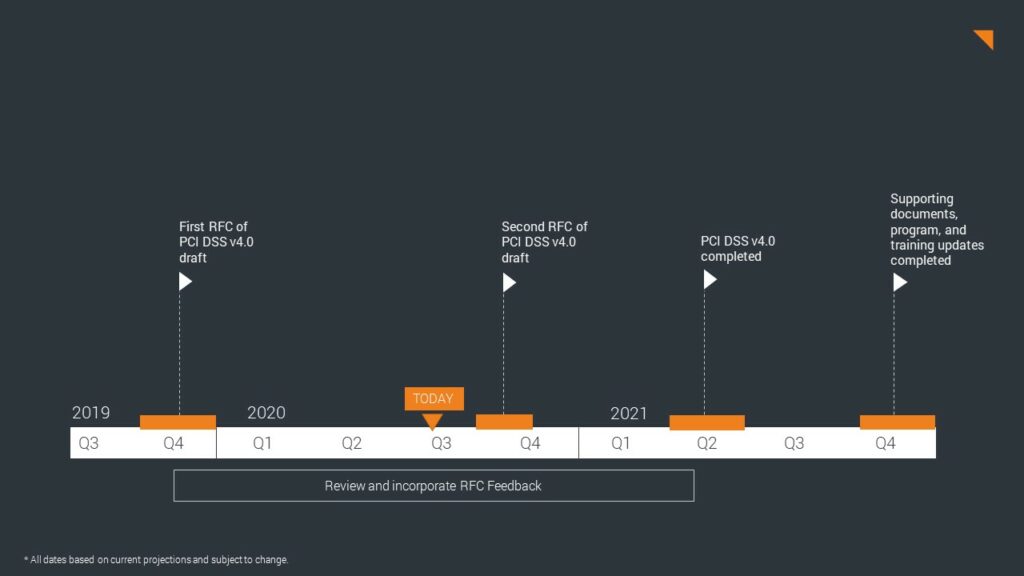 First RFC of PCI DSS v4.0 draft

Second RFC of PCI DSS v4.0 draft

PCI DSS v4.0 completed

Supporting documents, program, and training updates completed

TODAY

2019

2020

2021

Q3 Q4 Q1 Q2 Q3 Q4 Q1 Q2 Q3 Q4

Review and incorporate RFC Feedback

* All dates based on current projections and subject to change.